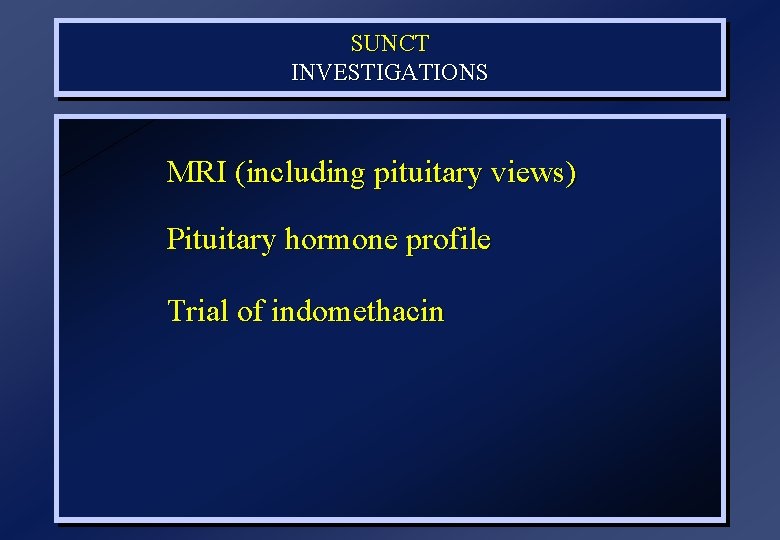 SUNCT
INVESTIGATIONS

MRI (including pituitary views)

Pituitary hormone profile

Trial of indomethacin